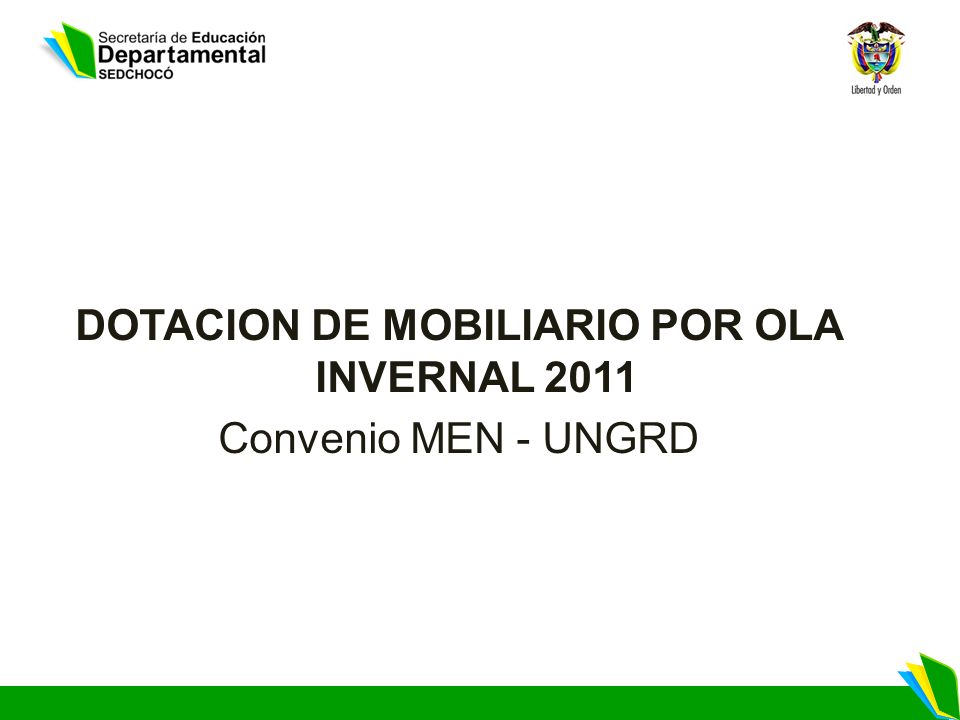 Secretaría de Educación
Departamental
SEDCHOCÓ

Libertad y Orden

DOTACION DE MOBILIARIO POR OLA INVERNAL 2011
Convenio MEN - UNGRD